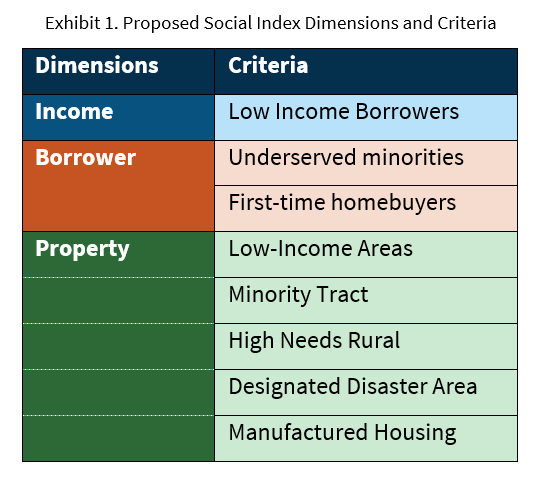 Exhibit 1. Proposed Social Index Dimensions and Criteria

| Dimensions | Criteria |
|---|---|
| Income | Low Income Borrowers |
| Borrower | Underserved minorities |
| | First-time homebuyers |
| Property | Low-Income Areas |
| | Minority Tract |
| | High Needs Rural |
| | Designated Disaster Area |
| | Manufactured Housing |